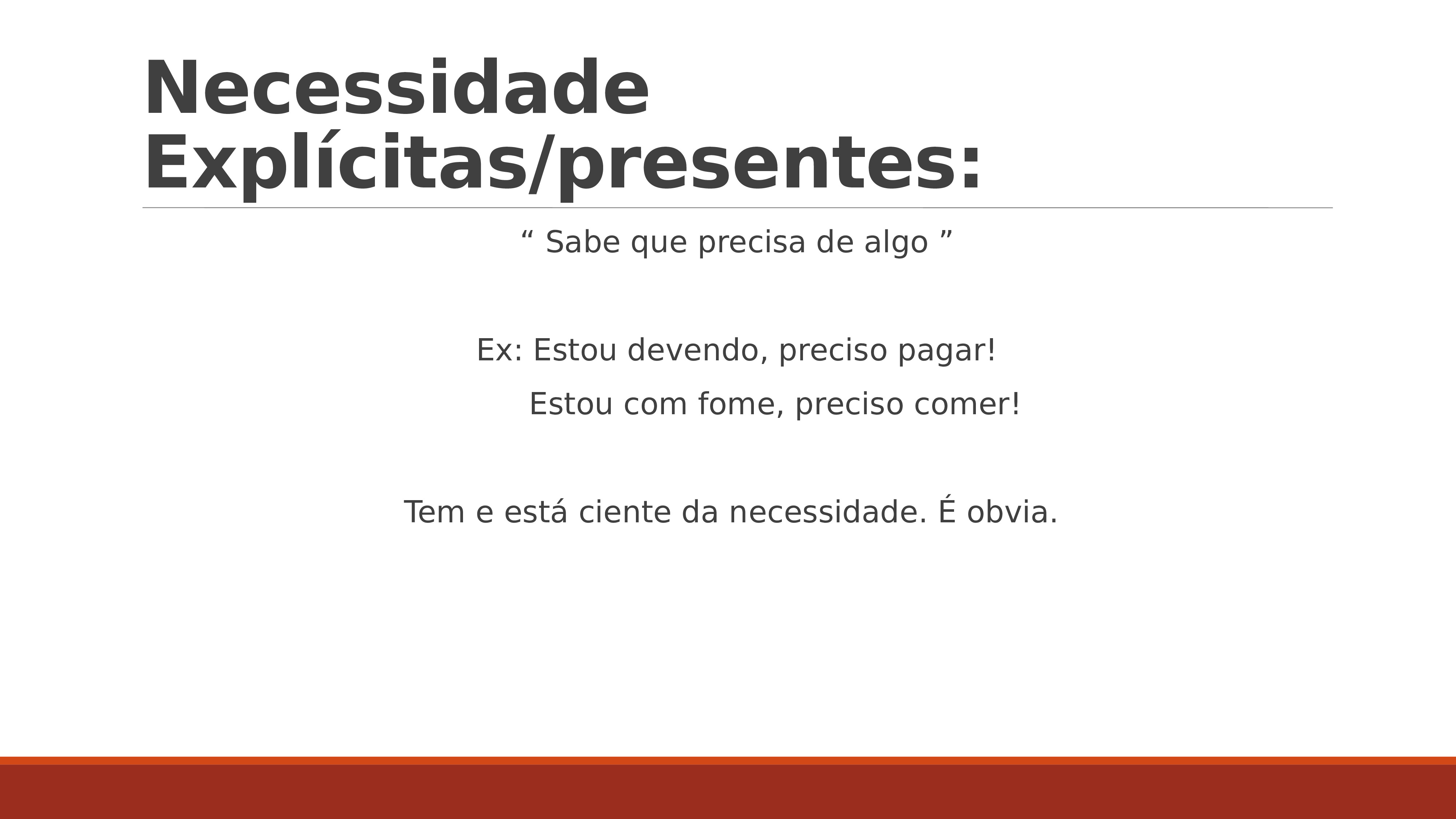 Necessidade Explícitas/presentes:

“ Sabe que precisa de algo ”

Ex: Estou devendo, preciso pagar!
Estou com fome, preciso comer!

Tem e está ciente da necessidade. É obvia.